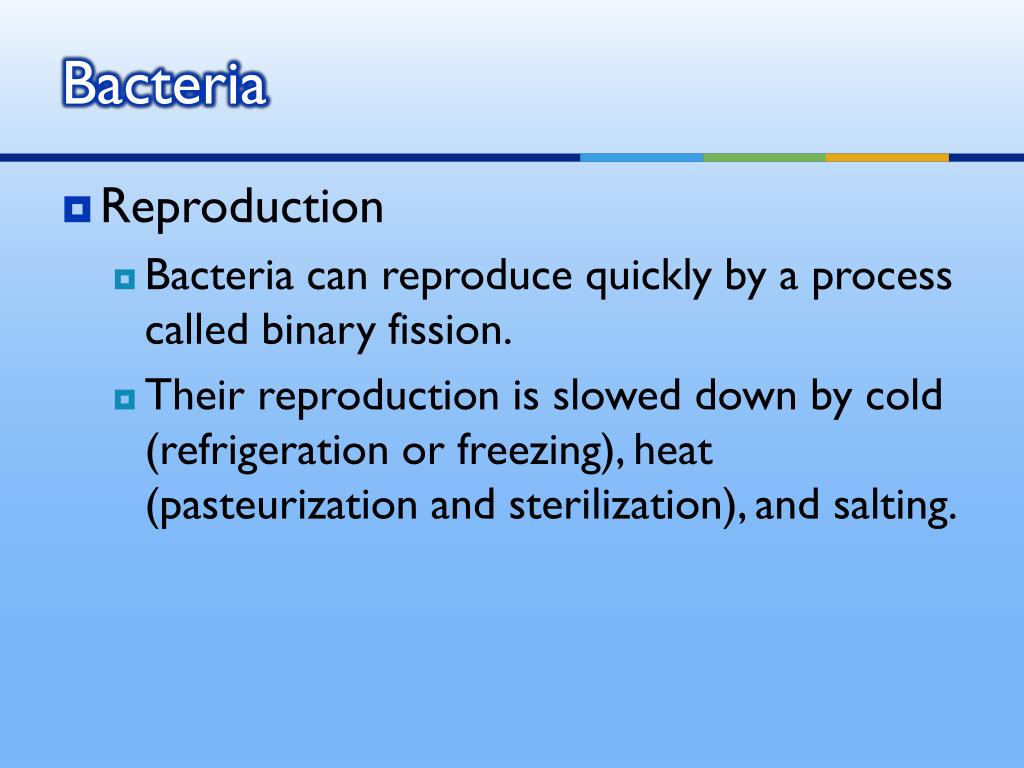 Bacteria

Reproduction

Bacteria can reproduce quickly by a process called binary fission.

Their reproduction is slowed down by cold (refrigeration or freezing), heat (pasteurization and sterilization), and salting.